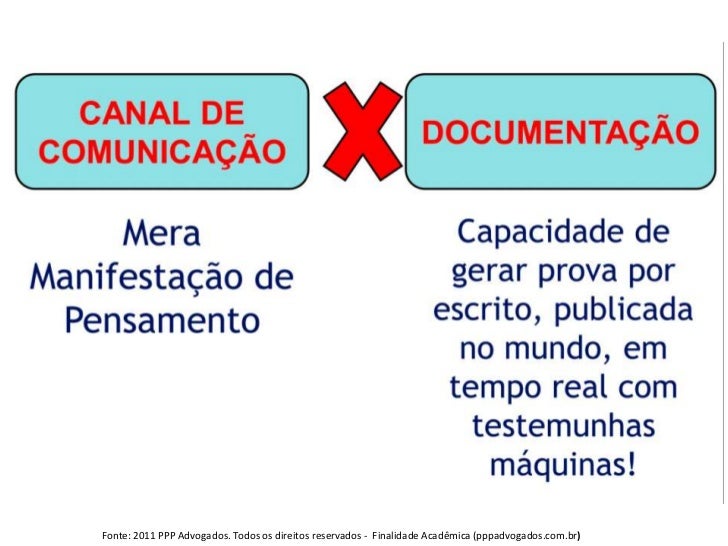 CANAL DE COMUNICAÇÃO

X

DOCUMENTAÇÃO

Mera Manifestação de Pensamento

Capacidade de gerar prova por escrito, publicada no mundo, em tempo real com testemunhas máquinas!

Fonte: 2011 PPP Advogados. Todos os direitos reservados - Finalidade Acadêmica (pppadvogados.com.br)